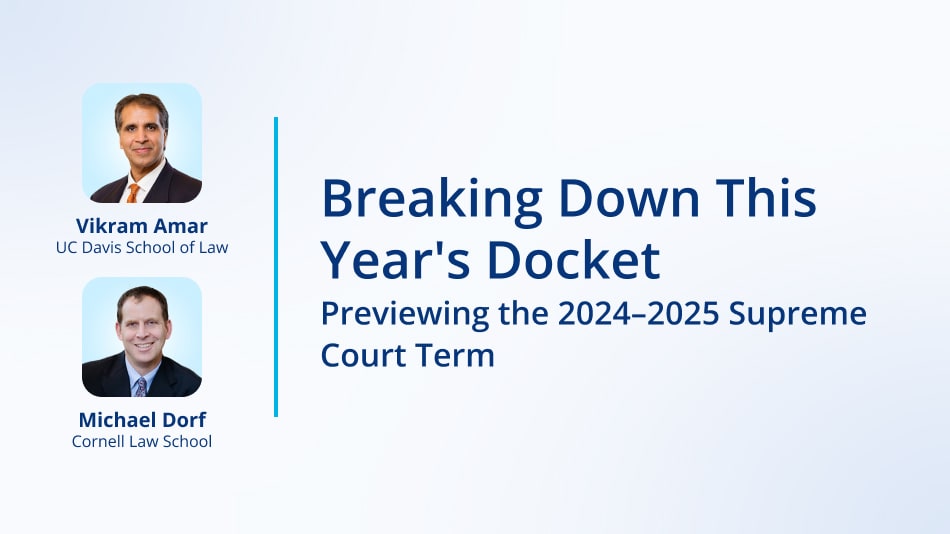 Vikram Amar
UC Davis School of Law

Michael Dorf
Cornell Law School

Breaking Down This Year's Docket

Previewing the 2024–2025 Supreme Court Term